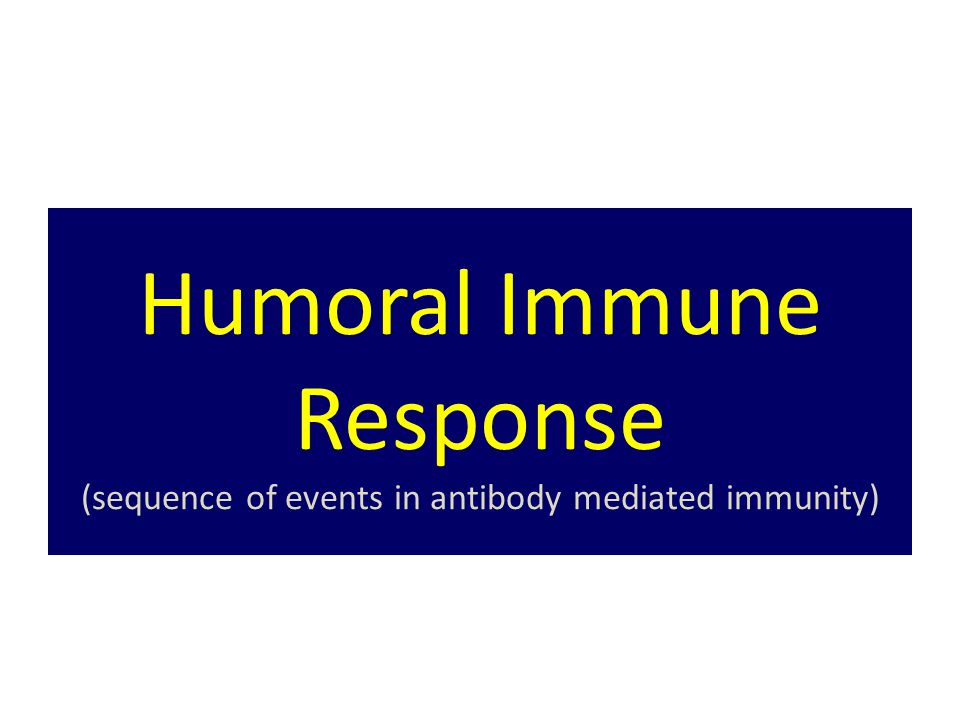 Humoral Immune Response
(sequence of events in antibody mediated immunity)